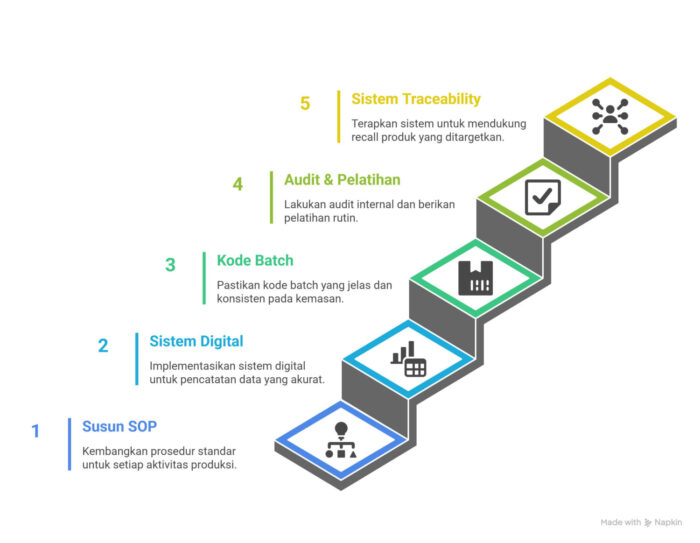 5
Sistem Traceability
Terapkan sistem untuk mendukung recall produk yang ditargetkan.

4
Audit & Pelatihan
Lakukan audit internal dan berikan pelatihan rutin.

3
Kode Batch
Pastikan kode batch yang jelas dan konsisten pada kemasan.

2
Sistem Digital
Implementasikan sistem digital untuk pencatatan data yang akurat.

1
Susun SOP
Kembangkan prosedur standar untuk setiap aktivitas produksi.

Made with Napkin